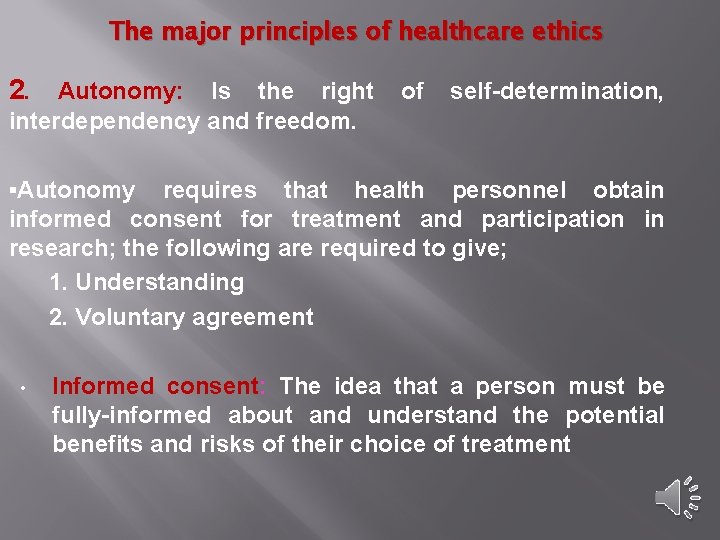 The major principles of healthcare ethics

2. Autonomy: Is the right of self-determination, interdependency and freedom.

▪Autonomy requires that health personnel obtain informed consent for treatment and participation in research; the following are required to give;

1. Understanding

2. Voluntary agreement

• Informed consent: The idea that a person must be fully-informed about and understand the potential benefits and risks of their choice of treatment